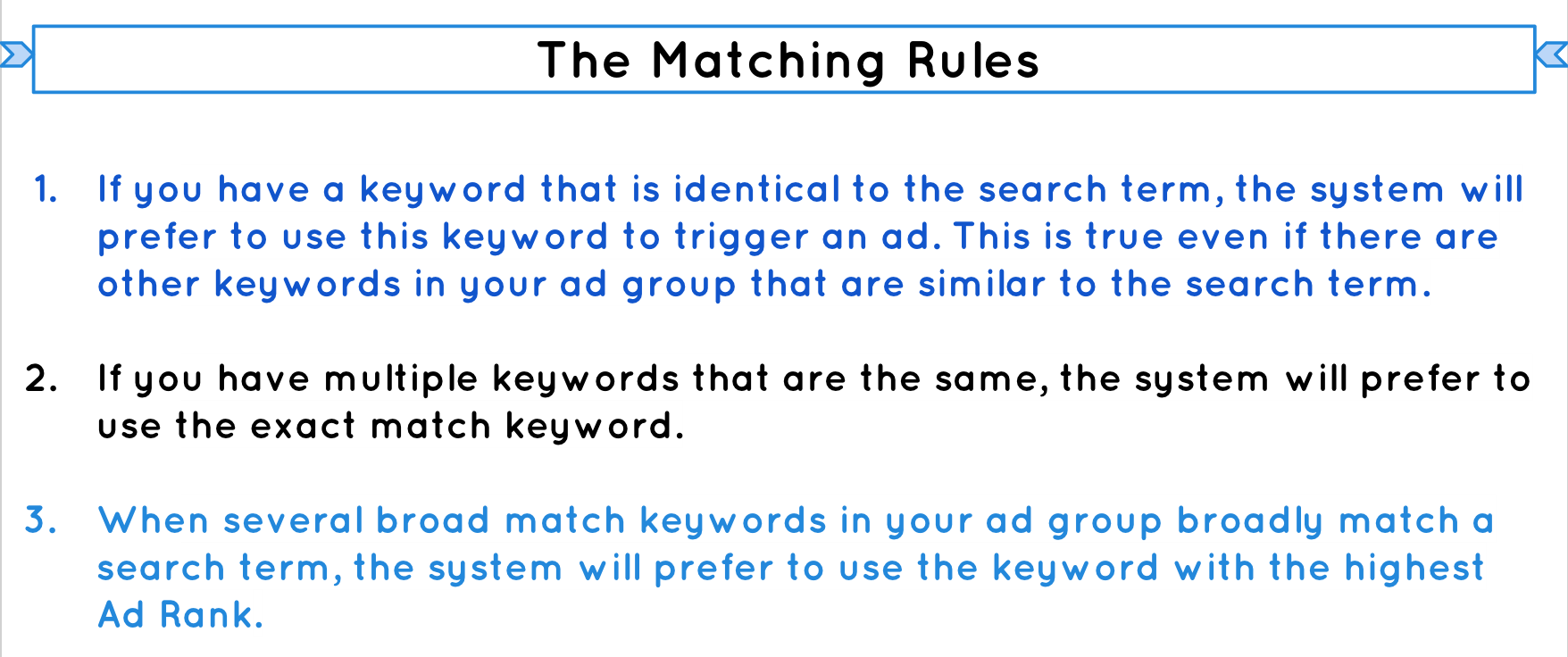 The Matching Rules

1. If you have a keyword that is identical to the search term, the system will prefer to use this keyword to trigger an ad. This is true even if there are other keywords in your ad group that are similar to the search term.

2. If you have multiple keywords that are the same, the system will prefer to use the exact match keyword.

3. When several broad match keywords in your ad group broadly match a search term, the system will prefer to use the keyword with the highest Ad Rank.